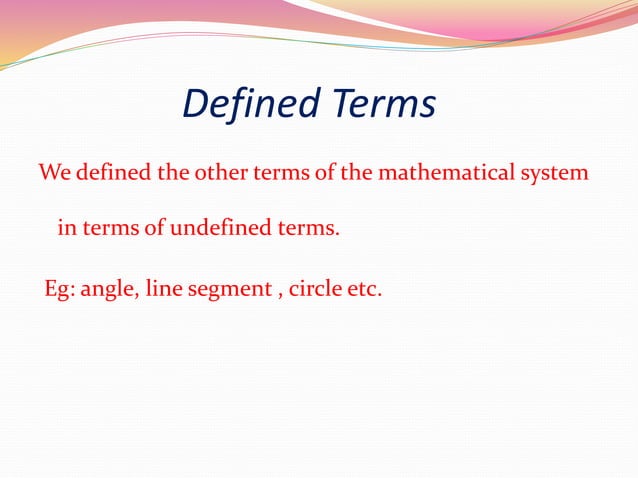 Defined Terms

We defined the other terms of the mathematical system in terms of undefined terms.

Eg: angle, line segment , circle etc.